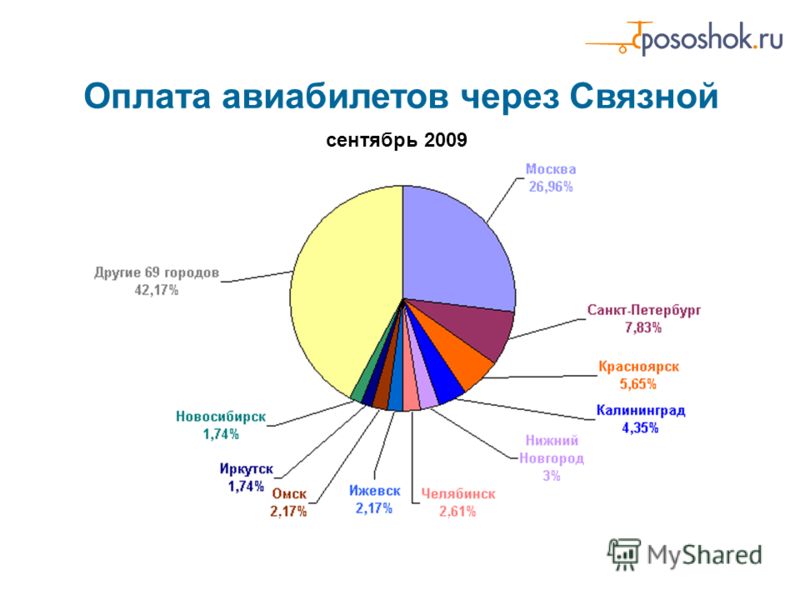 pososhok.ru

Оплата авиабилетов через Связной

сентябрь 2009

Москва
26,96%

Санкт-Петербург
7,83%

Красноярск
5,65%

Калининград
4,35%

Нижний
Новгород
3%

Челябинск
2,61%

Ижевск
2,17%

Омск
2,17%

Иркутск
1,74%

Новосибирск
1,74%

Другие 69 городов
42,17%

MyShared